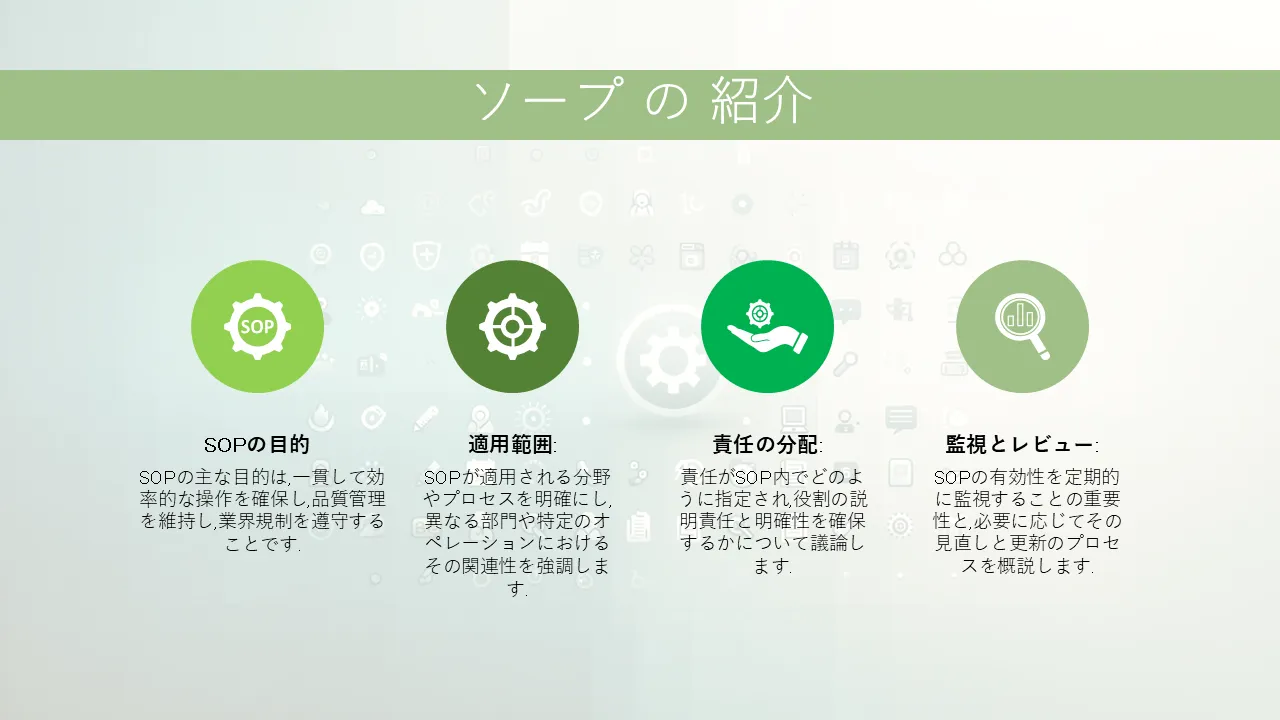 ソープ の 紹介

SOP

SOPの目的

SOPの主な目的は,一貫して効率的な操作を確保し,品質管理を維持し,業界規制を遵守することです.

適用範囲:

SOPが適用される分野やプロセスを明確にし,異なる部門や特定のオペレーションにおけるその関連性を強調します.

責任の分配:

責任がSOP内でどのように指定され,役割の説明責任と明確性を確保するかについて議論します.

監視とレビュー:

SOPの有効性を定期的に監視することの重要性と,必要に応じてその見直しと更新のプロセスを概説します.